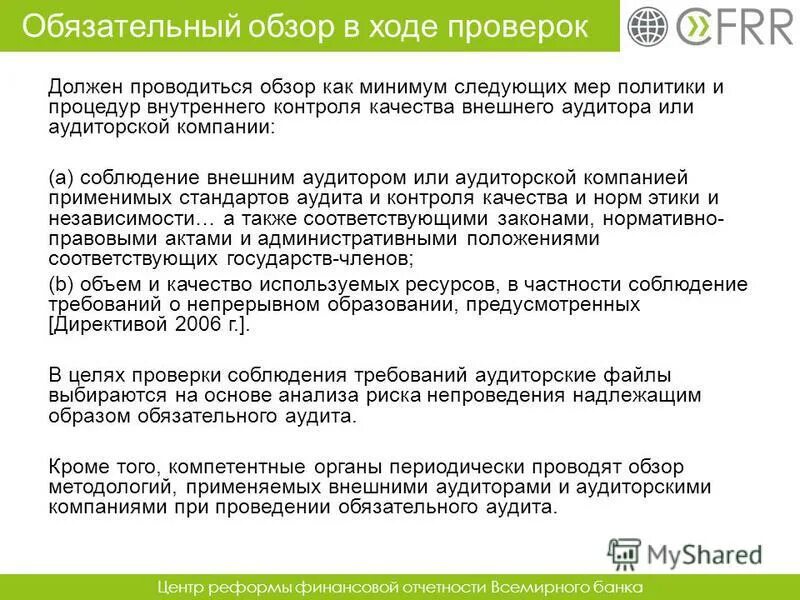 Обязательный обзор в ходе проверок

CFRR

Должен проводиться обзор как минимум следующих мер политики и процедур внутреннего контроля качества внешнего аудитора или аудиторской компании:

(a) соблюдение внешним аудитором или аудиторской компанией применимых стандартов аудита и контроля качества и норм этики и независимости… а также соответствующими законами, нормативно-правовыми актами и административными положениями соответствующих государств-членов;

(b) объем и качество используемых ресурсов, в частности соблюдение требований о непрерывном образовании, предусмотренных [Директивой 2006 г.].

В целях проверки соблюдения требований аудиторские файлы выбираются на основе анализа риска непроведения надлежащим образом обязательного аудита.

Кроме того, компетентные органы периодически проводят обзор методологий, применяемых внешними аудиторами и аудиторскими компаниями при проведении обязательного аудита.

MyShared

Центр реформы финансовой отчетности Всемирного банка